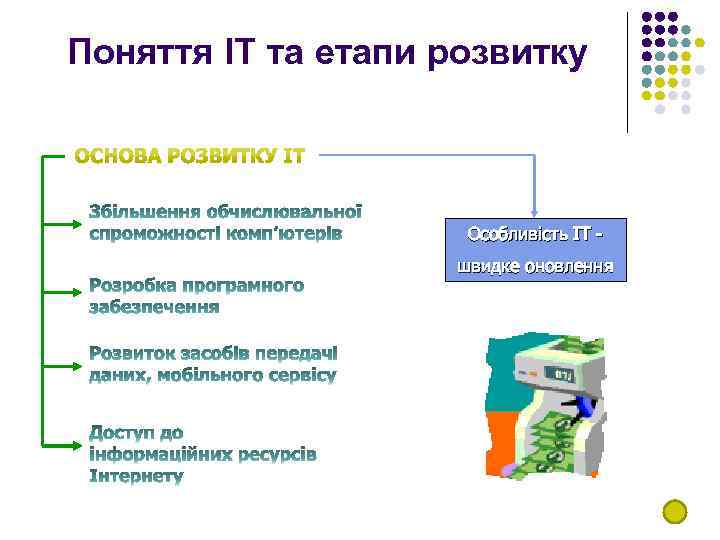 Поняття ІТ та етапи розвитку

ОСНОВА РОЗВИТКУ ІТ

Збільшення обчислювальної спроможності комп'ютерів

Розробка програмного забезпечення

Розвиток засобів передачі даних, мобільного сервісу

Доступ до інформаційних ресурсів Інтернету

Особливість ІТ - швидке оновлення